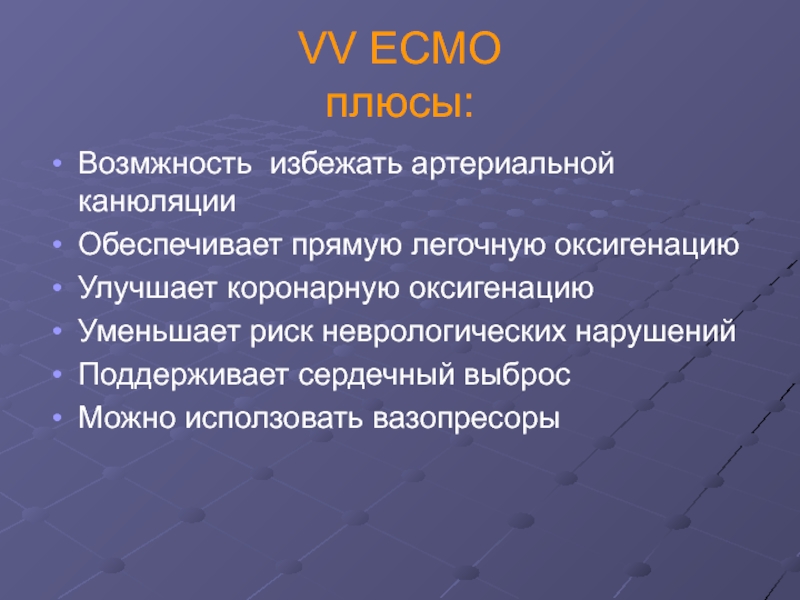 VV ECMO
плюсы:

• Возмжность  избежать артериальной канюляции
• Обеспечивает прямую легочную оксигенацию
• Улучшает коронарную оксигенацию
• Уменьшает риск неврологических нарушений
• Поддерживает сердечный выброс
• Можно исползовать вазопресоры